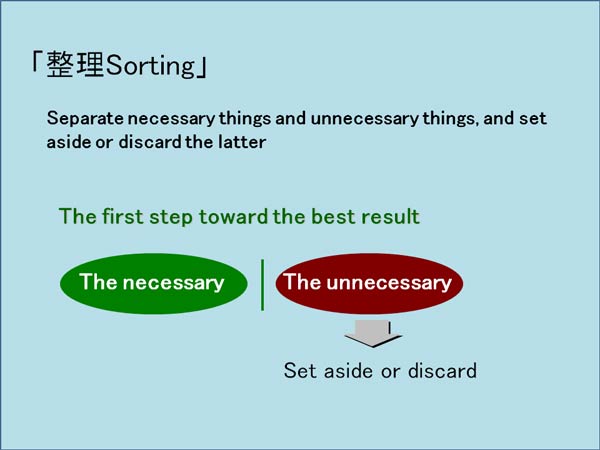 「整理Sorting」

Separate necessary things and unnecessary things, and set aside or discard the latter

The first step toward the best result

The necessary

The unnecessary

Set aside or discard